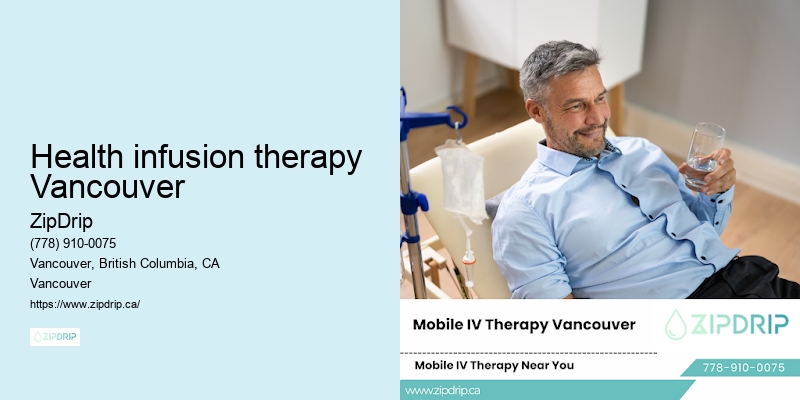 Health infusion therapy Vancouver

ZipDrip

(778) 910-0075

Vancouver, British Columbia, CA

Vancouver

https://www.zipdrip.ca/

ZIPDRIP

Mobile IV Therapy Vancouver

ZIPDRIP

Mobile IV Therapy Near You

778-910-0075

www.zipdrip.ca